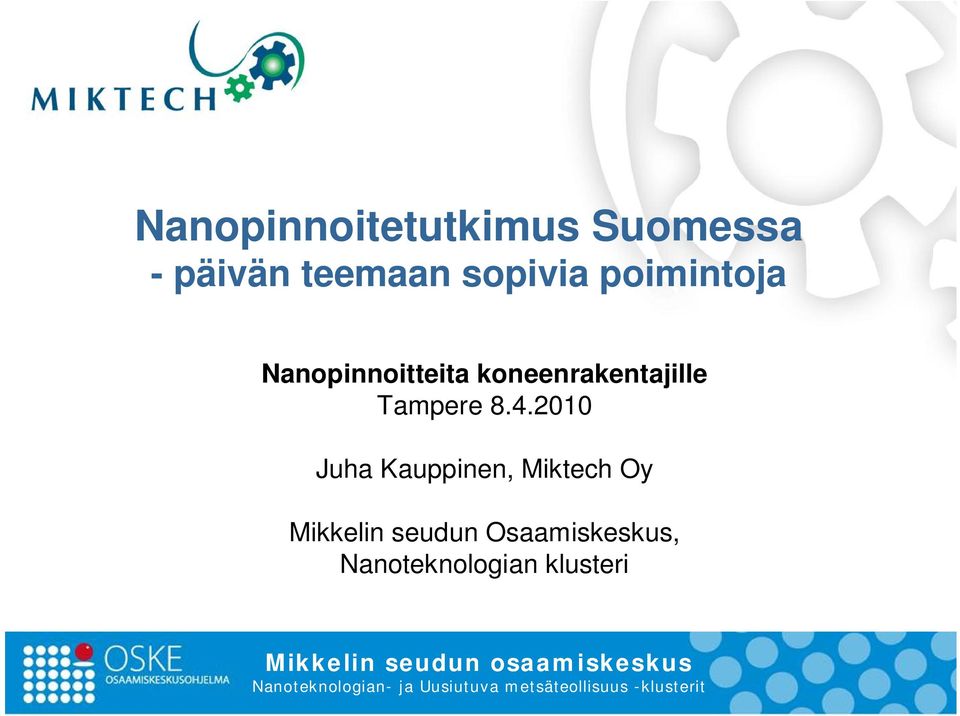 MIKTECH

Nanopinnoitetutkimus Suomessa
- päivän teemaan sopivia poimintoja

Nanopinnoitteita koneenrakentajille
Tampere 8.4.2010

Juha Kauppinen, Miktech Oy

Mikkelin seudun Osaamiskeskus,
Nanoteknologian klusteri

OSKE
OSAAMISKESKUSOHJELMA

Mikkelin seudun osaamiskeskus
Nanoteknologian- ja Uusiutuva metsäteollisuus -klusterit